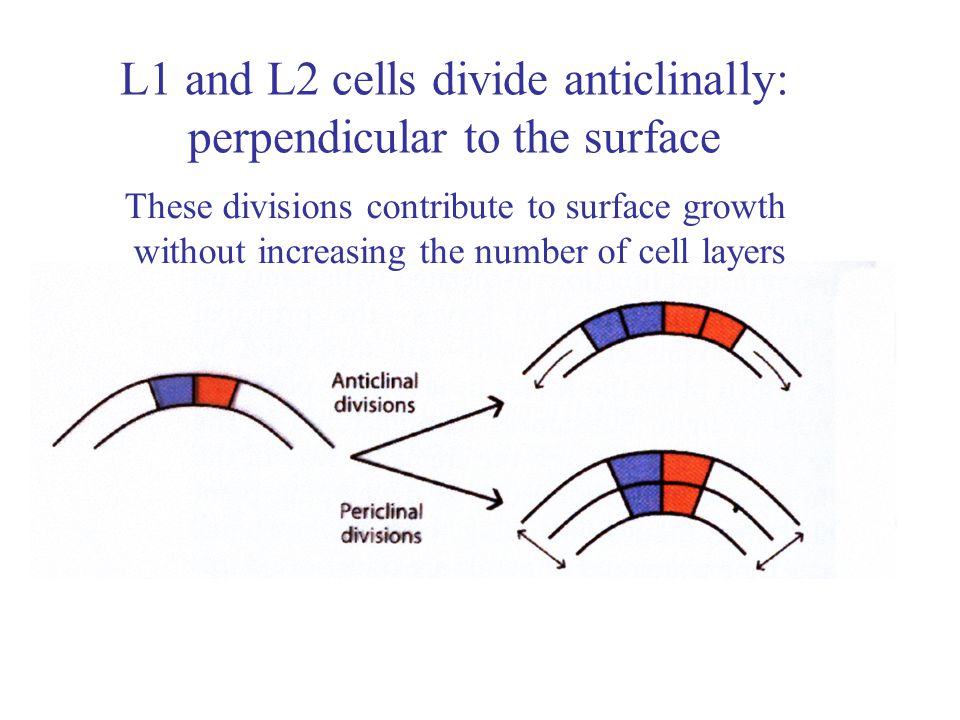 L1 and L2 cells divide anticlinally: perpendicular to the surface

These divisions contribute to surface growth without increasing the number of cell layers

Anticlinal divisions

Periclinal divisions